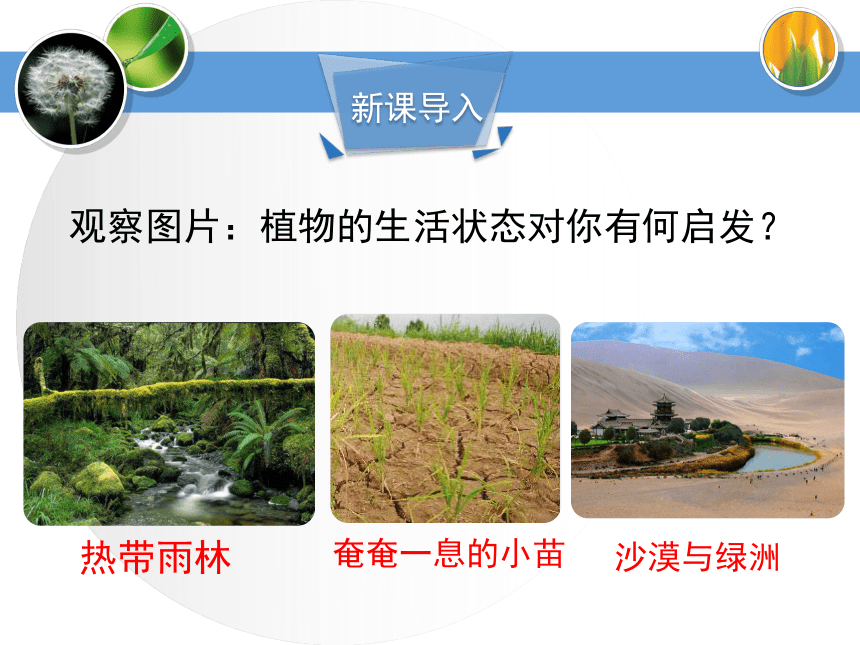 新课导入

观察图片：植物的生活状态对你有何启发？

热带雨林

奄奄一息的小苗

沙漠与绿洲